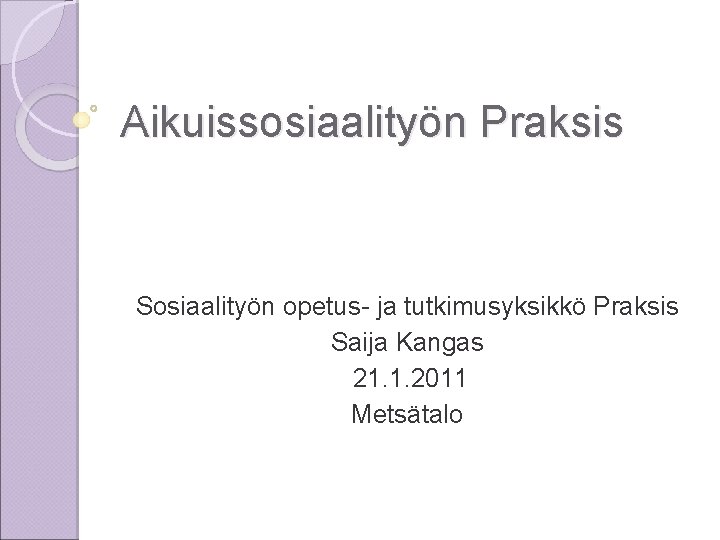 Aikuissosiaalityön Praksis

Sosiaalityön opetus- ja tutkimusyksikkö Praksis
Saija Kangas
21.1.2011
Metsätalo